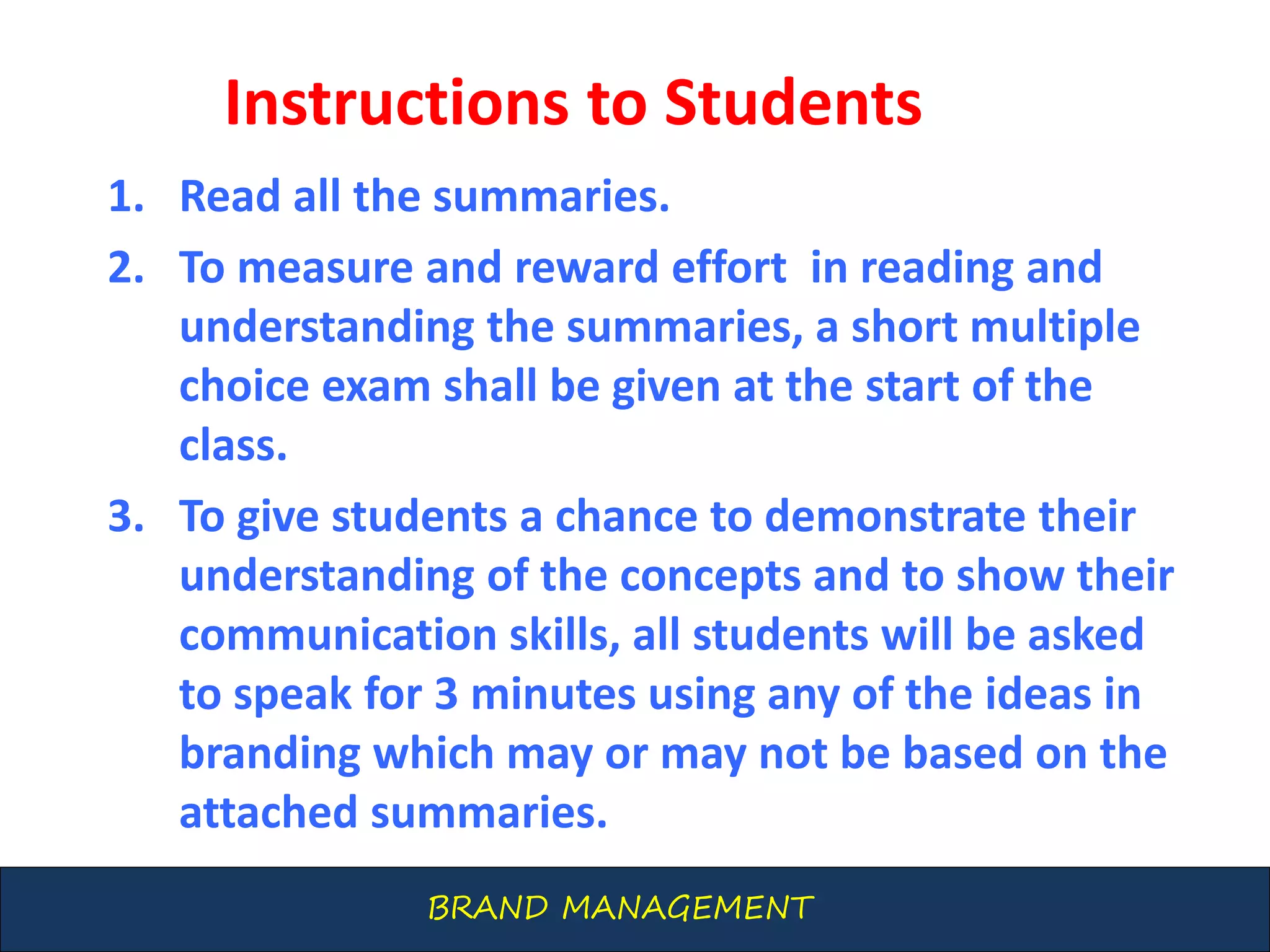 Instructions to Students

1. Read all the summaries.

2. To measure and reward effort in reading and understanding the summaries, a short multiple choice exam shall be given at the start of the class.

3. To give students a chance to demonstrate their understanding of the concepts and to show their communication skills, all students will be asked to speak for 3 minutes using any of the ideas in branding which may or may not be based on the attached summaries.

BRAND MANAGEMENT